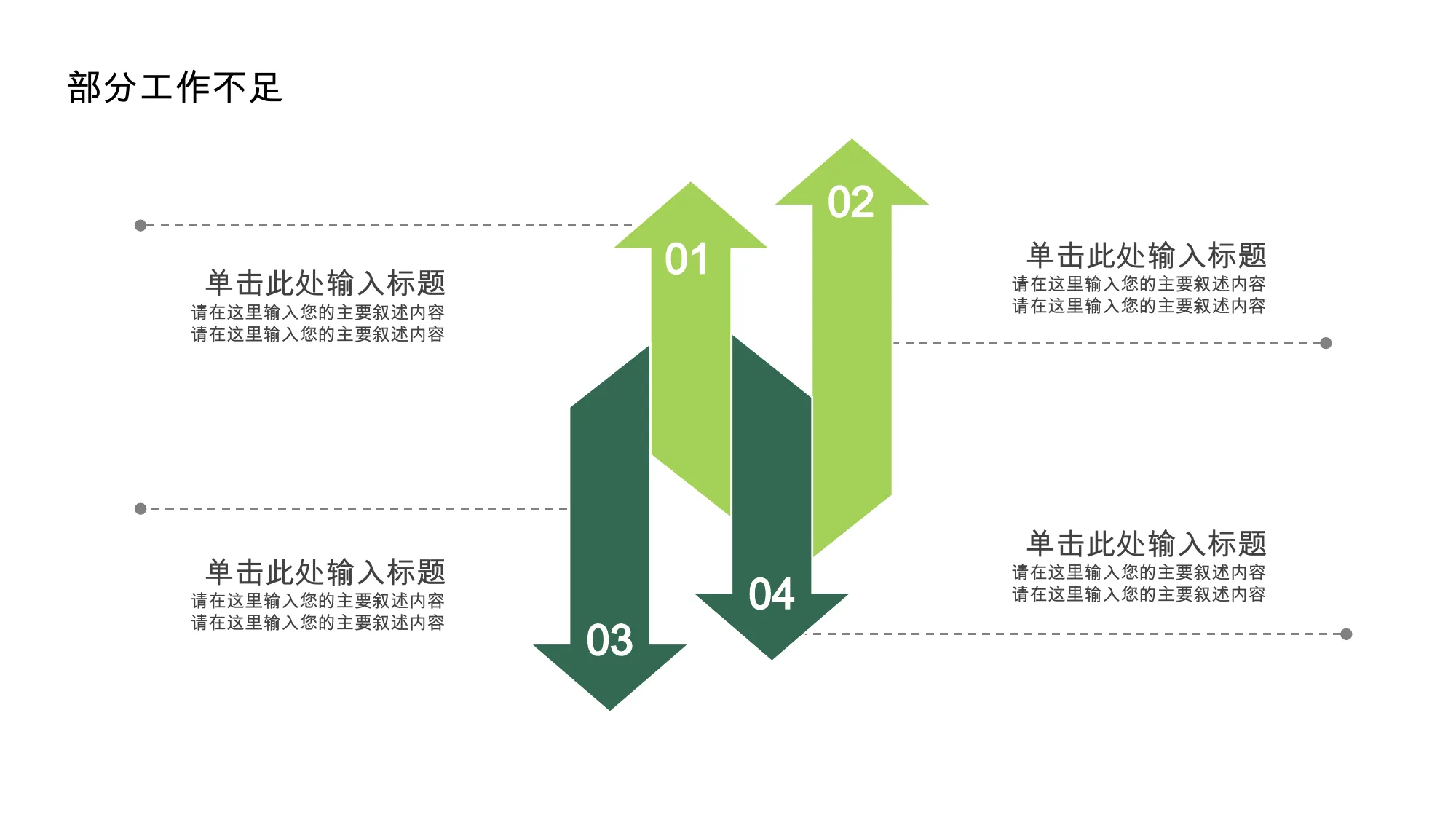 部分工作不足

单击此处输入标题
请在这里输入您的主要叙述内容
请在这里输入您的主要叙述内容

01

02

单击此处输入标题
请在这里输入您的主要叙述内容
请在这里输入您的主要叙述内容

单击此处输入标题
请在这里输入您的主要叙述内容
请在这里输入您的主要叙述内容

03

04

单击此处输入标题
请在这里输入您的主要叙述内容
请在这里输入您的主要叙述内容